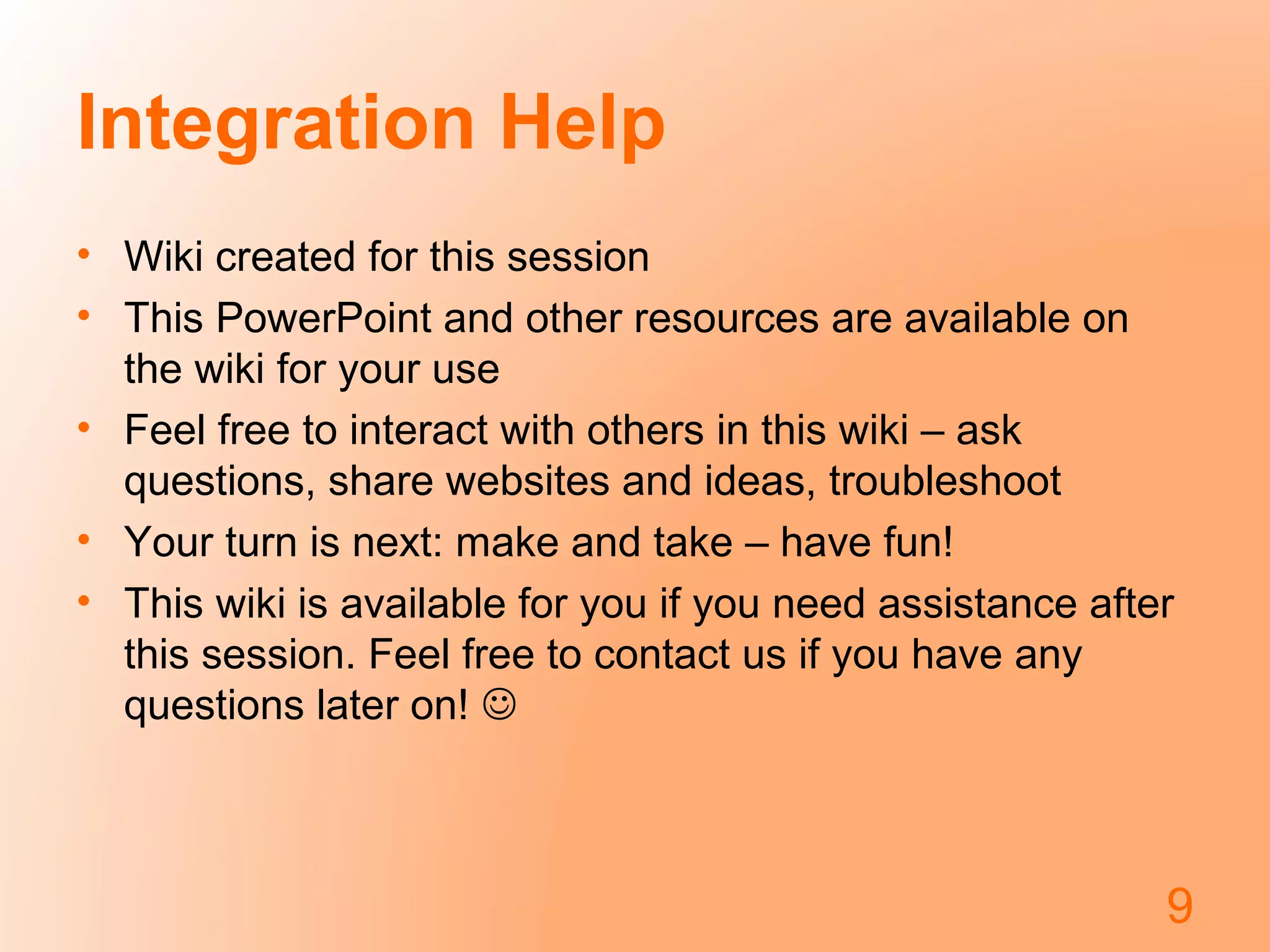 Integration Help

• Wiki created for this session
• This PowerPoint and other resources are available on the wiki for your use
• Feel free to interact with others in this wiki – ask questions, share websites and ideas, troubleshoot
• Your turn is next: make and take – have fun!
• This wiki is available for you if you need assistance after this session. Feel free to contact us if you have any questions later on! ☺

9